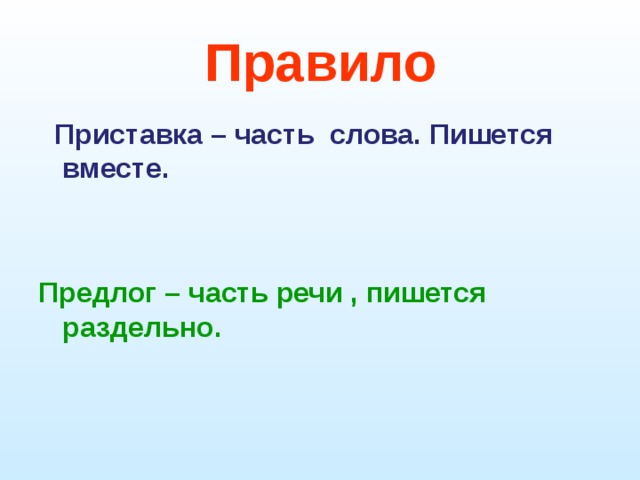 Правило

Приставка – часть слова. Пишется вместе.

Предлог – часть речи , пишется раздельно.